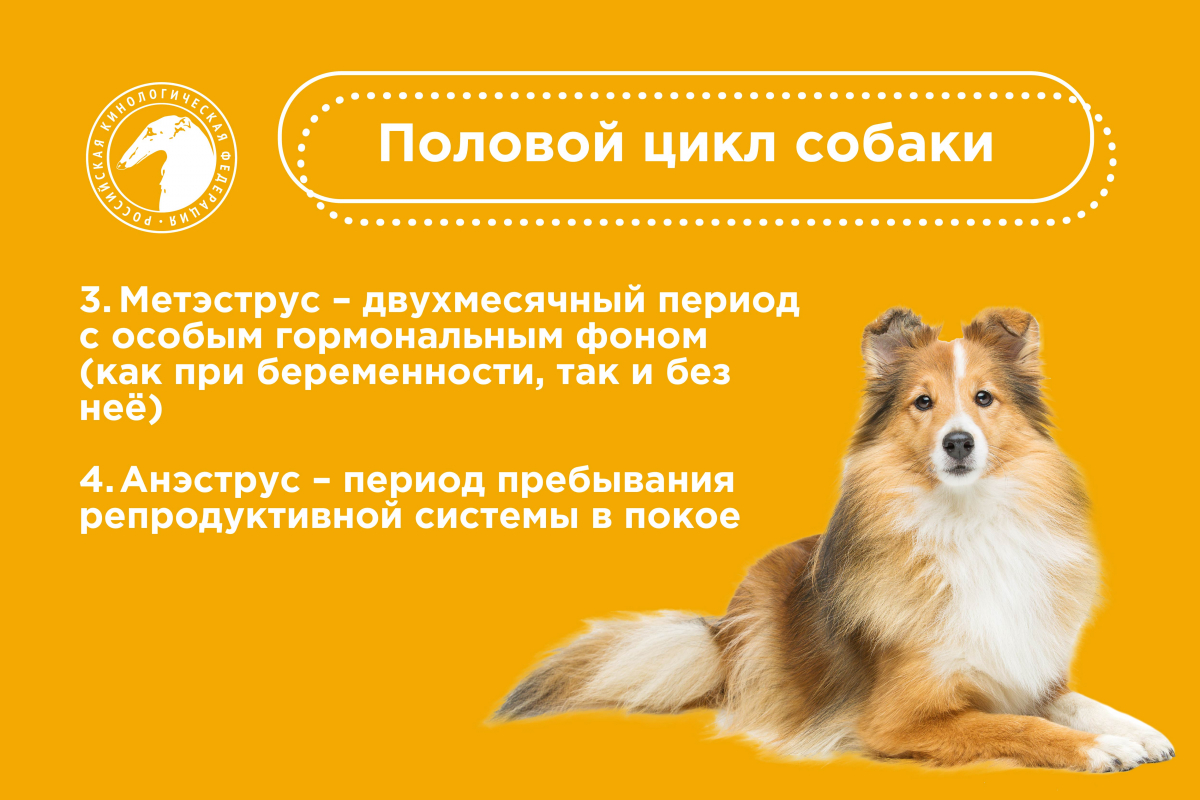 РОССИЙСКАЯ КИНОЛОГИЧЕСКАЯ ФЕДЕРАЦИЯ

Половой цикл собаки

3. Метэструс – двухмесячный период с особым гормональным фоном (как при беременности, так и без неё)

4. Анэструс – период пребывания репродуктивной системы в покое